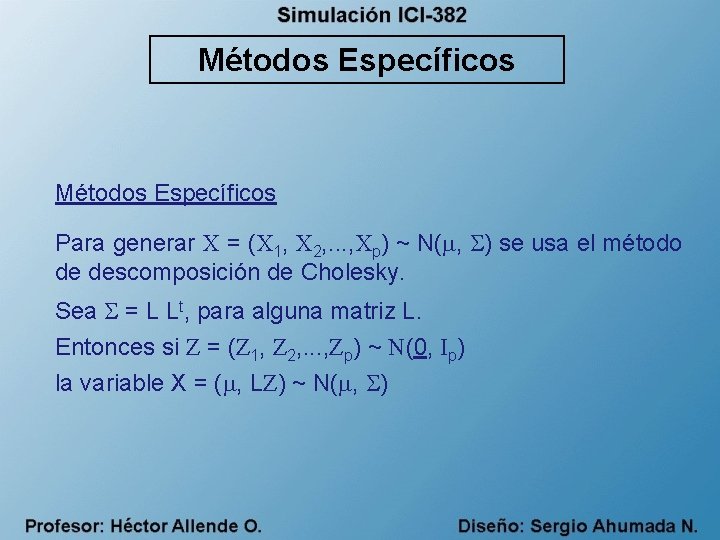 Simulación ICI-382

Métodos Específicos

Métodos Específicos

Para generar $X = (X_1, X_2,...,X_p) \sim N(\mu, \Sigma)$ se usa el método de descomposición de Cholesky.

Sea $\Sigma = L L^t$, para alguna matriz L.

Entonces si $Z = (Z_1, Z_2,...,Z_p) \sim N(\underline{0}, I_p)$

la variable $X = (\mu, LZ) \sim N(\mu, \Sigma)$

Profesor: Héctor Allende O.

Diseño: Sergio Ahumada N.